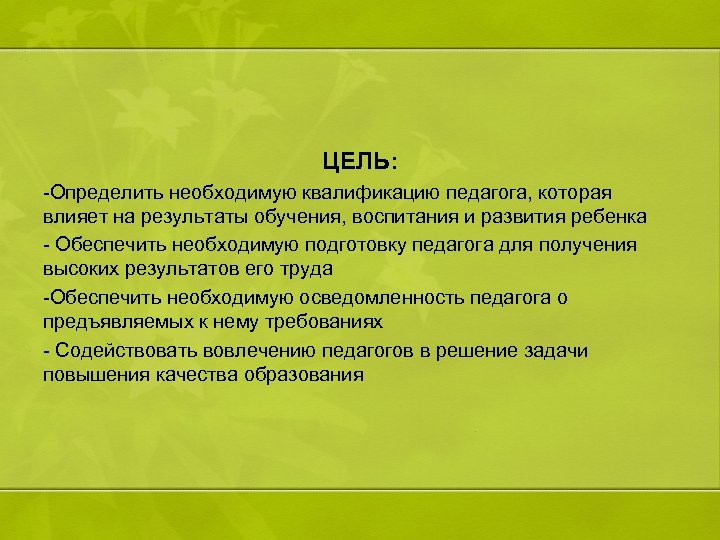 ЦЕЛЬ:

-Определить необходимую квалификацию педагога, которая влияет на результаты обучения, воспитания и развития ребенка

- Обеспечить необходимую подготовку педагога для получения высоких результатов его труда

-Обеспечить необходимую осведомленность педагога о предъявляемых к нему требованиях

- Содействовать вовлечению педагогов в решение задачи повышения качества образования